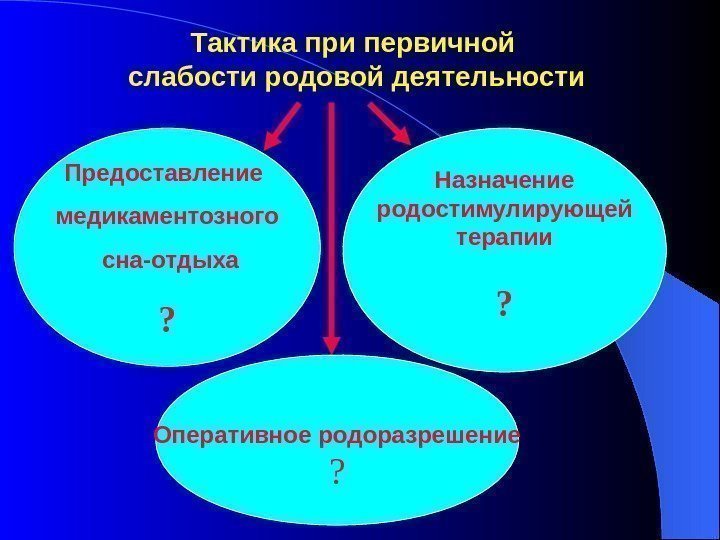 Тактика при первичной слабости родовой деятельности

Предоставление медикаментозного сна-отдыха

?

Назначение родостимулирующей терапии

?

Оперативное родоразрешение

?